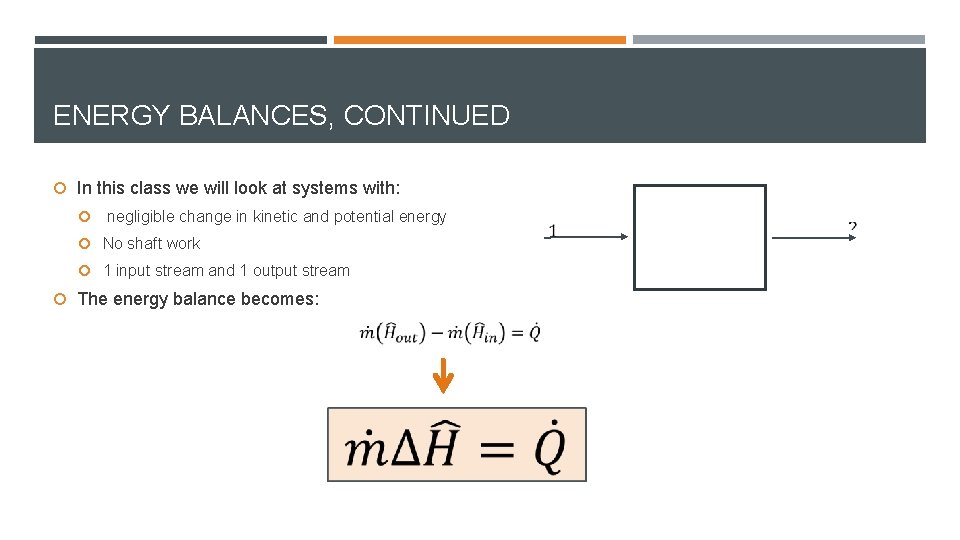 ENERGY BALANCES, CONTINUED

In this class we will look at systems with:

negligible change in kinetic and potential energy

No shaft work

1 input stream and 1 output stream

The energy balance becomes:

1

2

$\dot{m}(\hat{H}_{out}) - \dot{m}(\hat{H}_{in}) = \dot{Q}$

$\dot{m}\Delta\hat{H} = \dot{Q}$